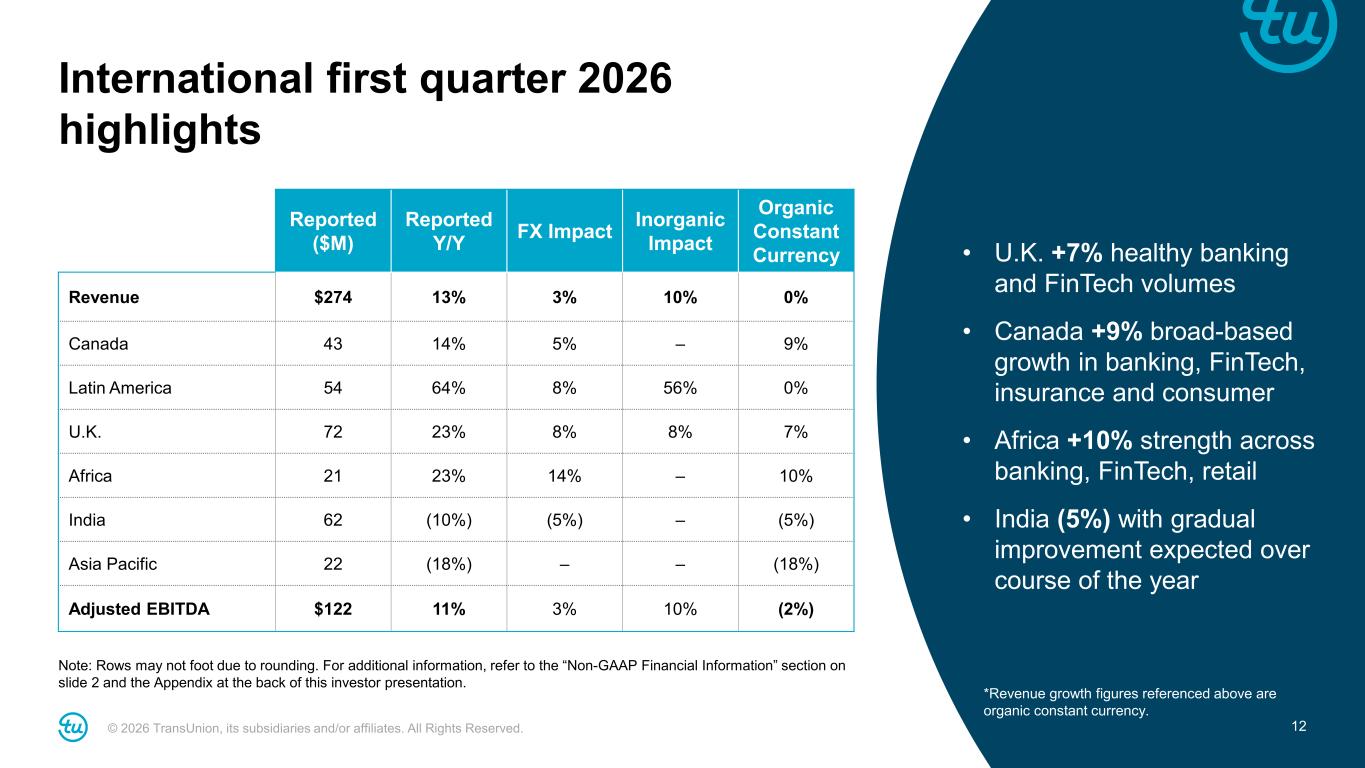 tu

International first quarter 2026 highlights

| | Reported ($M) | Reported Y/Y | FX Impact | Inorganic Impact | Organic Constant Currency |
|---|---|---|---|---|---|
| Revenue | $274 | 13% | 3% | 10% | 0% |
| Canada | 43 | 14% | 5% | – | 9% |
| Latin America | 54 | 64% | 8% | 56% | 0% |
| U.K. | 72 | 23% | 8% | 8% | 7% |
| Africa | 21 | 23% | 14% | – | 10% |
| India | 62 | (10%) | (5%) | – | (5%) |
| Asia Pacific | 22 | (18%) | – | – | (18%) |
| Adjusted EBITDA | $122 | 11% | 3% | 10% | (2%) |

Note: Rows may not foot due to rounding. For additional information, refer to the “Non-GAAP Financial Information” section on slide 2 and the Appendix at the back of this investor presentation.

• U.K. +7% healthy banking and FinTech volumes

• Canada +9% broad-based growth in banking, FinTech, insurance and consumer

• Africa +10% strength across banking, FinTech, retail

• India (5%) with gradual improvement expected over course of the year

*Revenue growth figures referenced above are organic constant currency.

tu

© 2026 TransUnion, its subsidiaries and/or affiliates. All Rights Reserved.

12